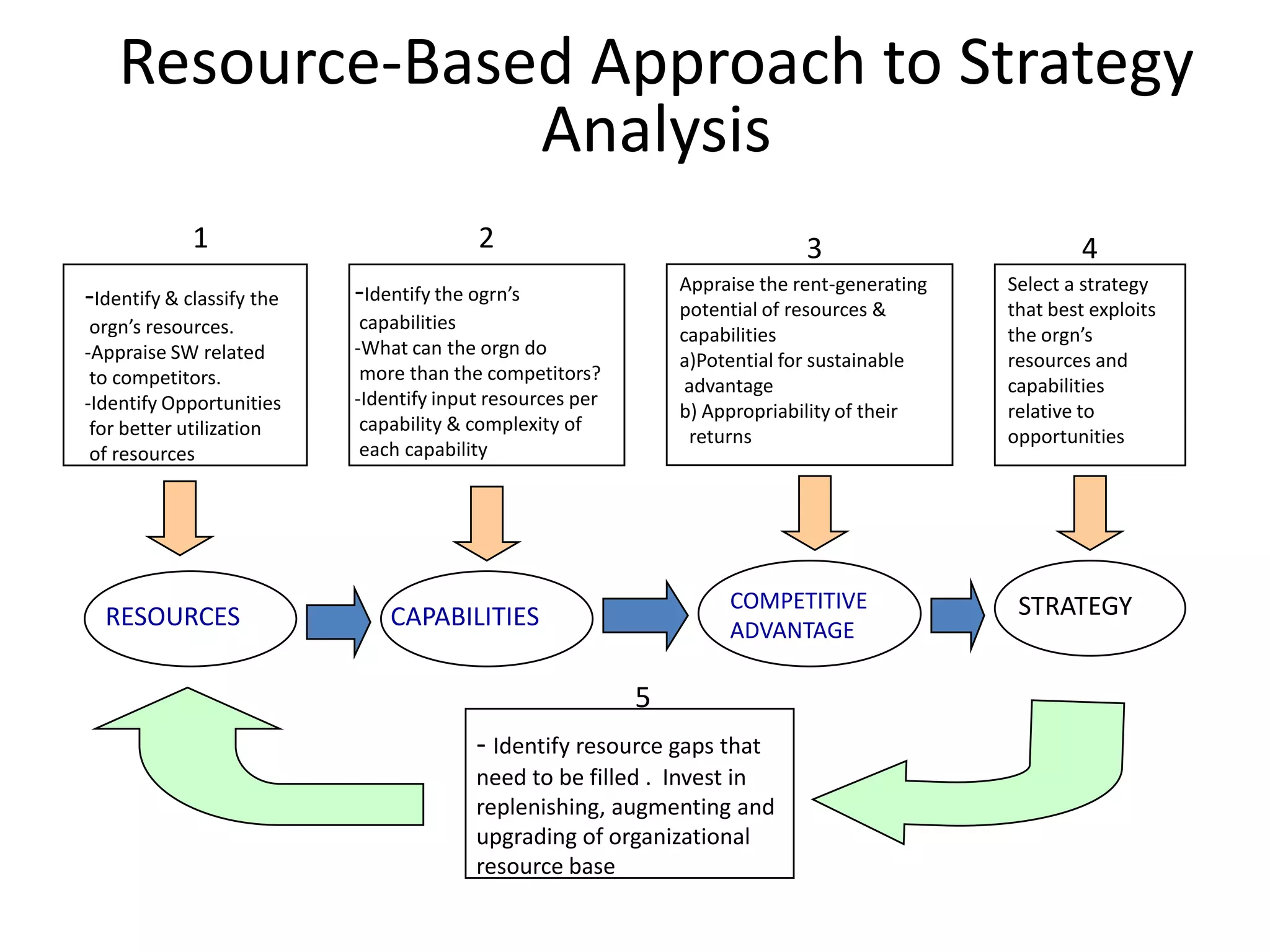 Resource-Based Approach to Strategy Analysis

1

-Identify & classify the orgn's resources.
-Appraise SW related to competitors.
-Identify Opportunities for better utilization of resources

2

-Identify the ogrn's capabilities
-What can the orgn do more than the competitors?
-Identify input resources per capability & complexity of each capability

3

Appraise the rent-generating potential of resources & capabilities
a)Potential for sustainable advantage
b) Appropriability of their returns

4

Select a strategy that best exploits the orgn's resources and capabilities relative to opportunities

RESOURCES

CAPABILITIES

COMPETITIVE ADVANTAGE

STRATEGY

5

- Identify resource gaps that need to be filled . Invest in replenishing, augmenting and upgrading of organizational resource base